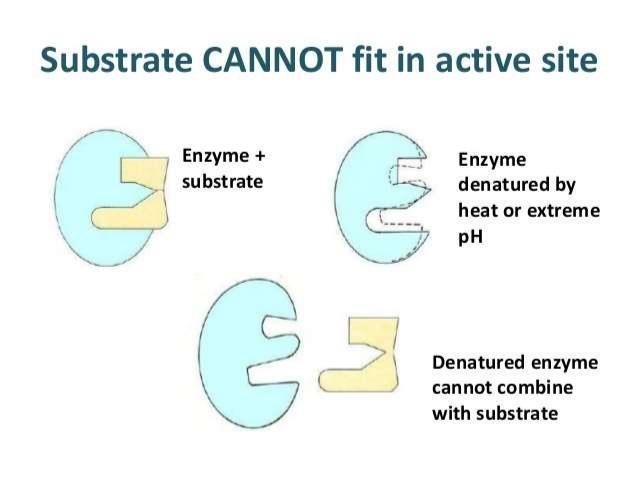 Substrate CANNOT fit in active site

Enzyme + substrate

Enzyme denatured by heat or extreme pH

Denatured enzyme cannot combine with substrate